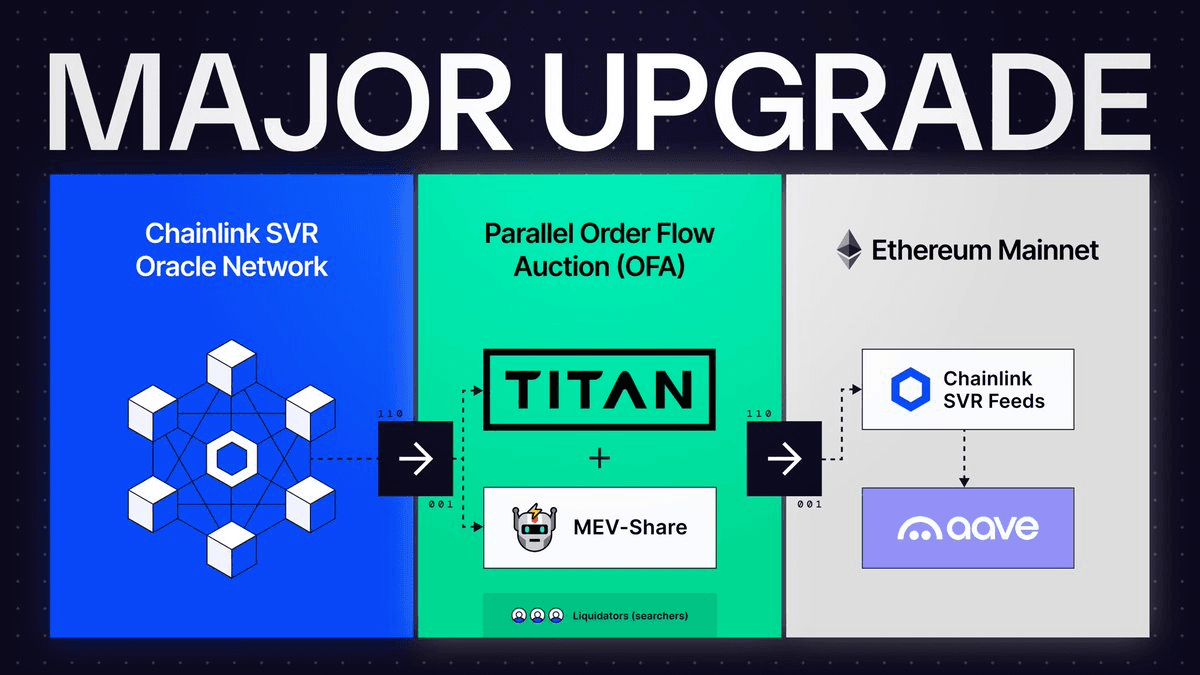 MAJOR UPGRADE

Chainlink SVR Oracle Network

110

001

Parallel Order Flow Auction (OFA)

TITAN

+

MEV-Share

Liquidators (searchers)

110

001

Ethereum Mainnet

Chainlink SVR Feeds

aave